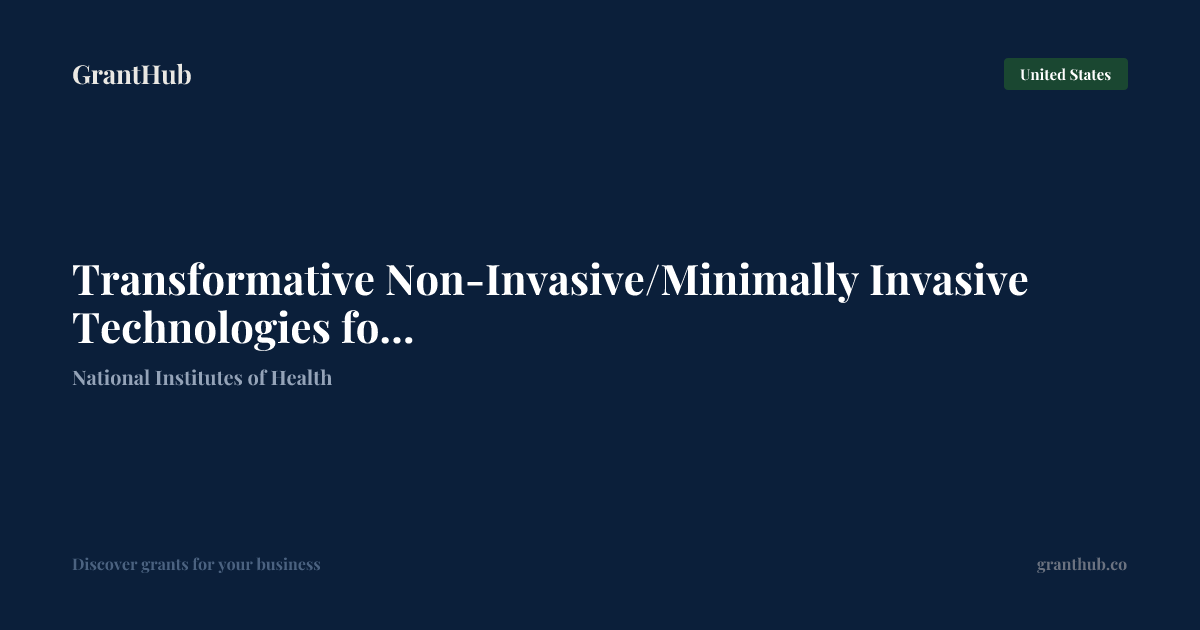 GrantHub

United States

Transformative Non-Invasive/Minimally Invasive Technologies fo...

National Institutes of Health

Discover grants for your business

granthub.co